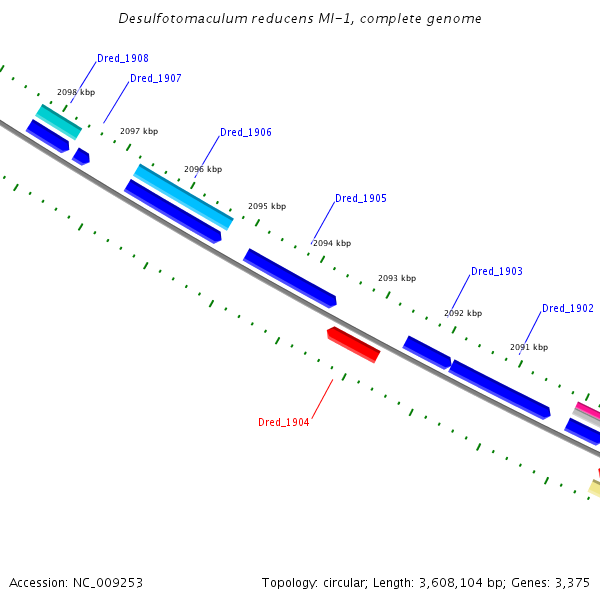 Desulfotomaculum reducens MI-1, complete genome

Dred_1908
Dred_1907
2098 kbp
2097 kbp
Dred_1906
2096 kbp
2095 kbp
Dred_1905
2094 kbp
2093 kbp
Dred_1903
2092 kbp
Dred_1902
2091 kbp
Dred_1904

Accession: NC_009253

Topology: circular; Length: 3,608,104 bp; Genes: 3,375